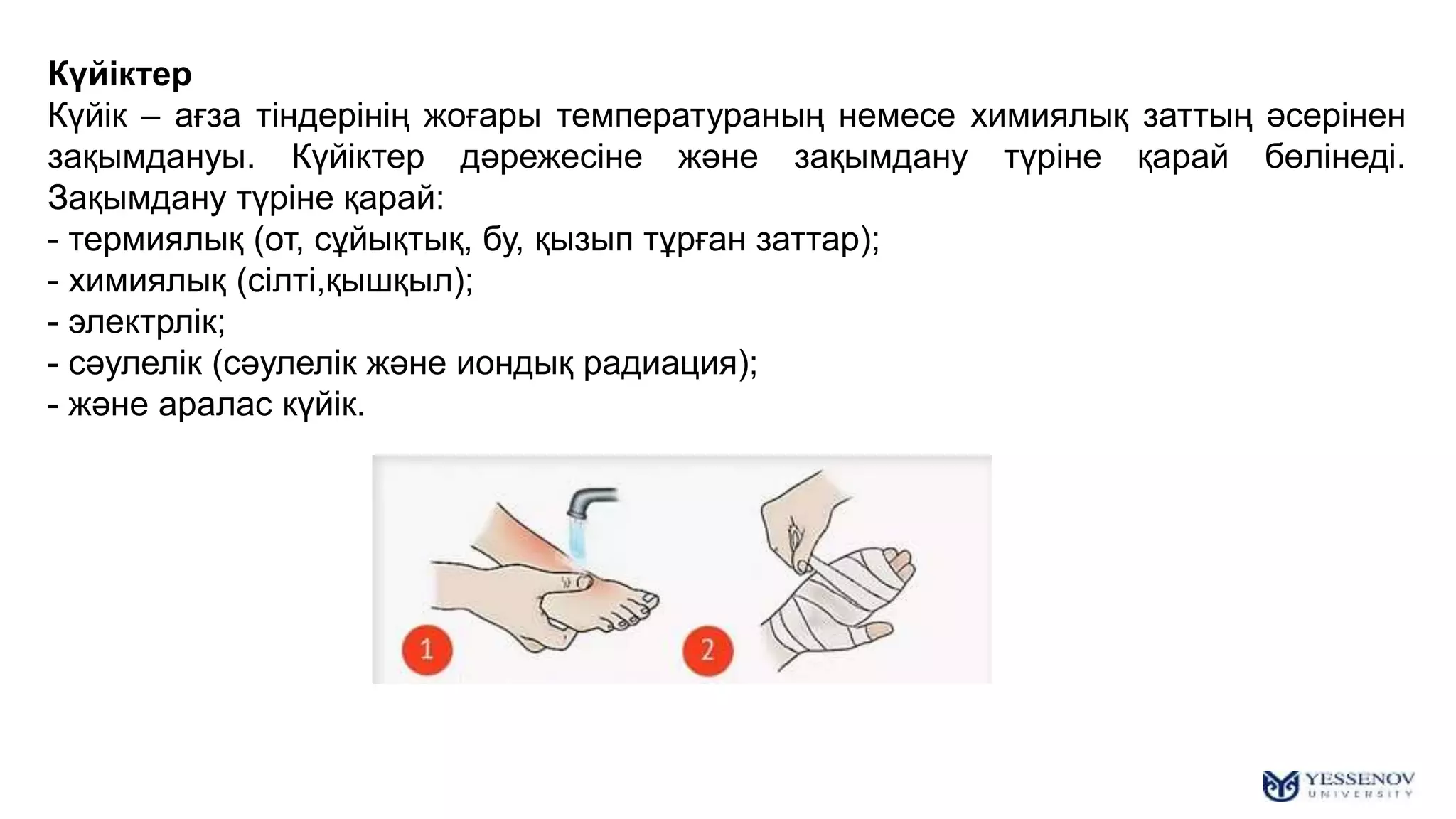 **Күйіктер**
Күйік – ағза тіндерінің жоғары температураның немесе химиялық заттың әсерінен зақымдануы. Күйіктер дәрежесіне және зақымдану түріне қарай бөлінеді. Зақымдану түріне қарай:
- термиялық (от, сұйықтық, бу, қызып тұрған заттар);
- химиялық (сілті,қышқыл);
- электрлік;
- сәулелік (сәулелік және иондық радиация);
- және аралас күйік.

1

2

YESSENOV UNIVERSITY